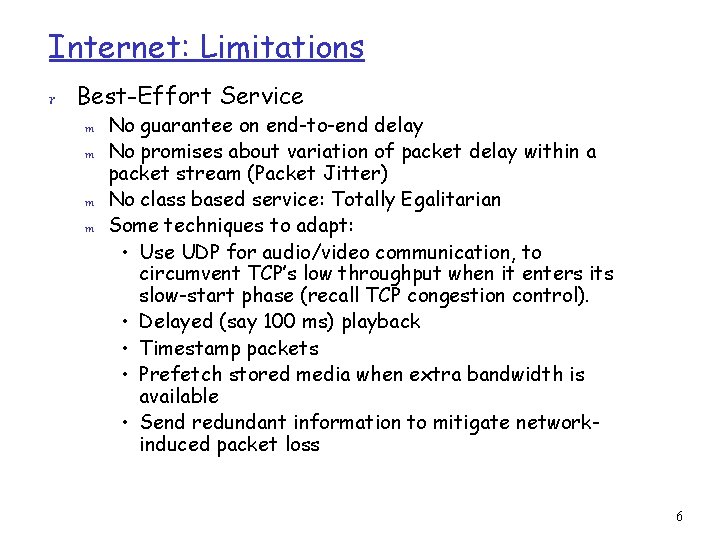 Internet: Limitations

r Best-Effort Service

m No guarantee on end-to-end delay

m No promises about variation of packet delay within a packet stream (Packet Jitter)

m No class based service: Totally Egalitarian

m Some techniques to adapt:

• Use UDP for audio/video communication, to circumvent TCP's low throughput when it enters its slow-start phase (recall TCP congestion control).

• Delayed (say 100 ms) playback

• Timestamp packets

• Prefetch stored media when extra bandwidth is available

• Send redundant information to mitigate network-induced packet loss

6